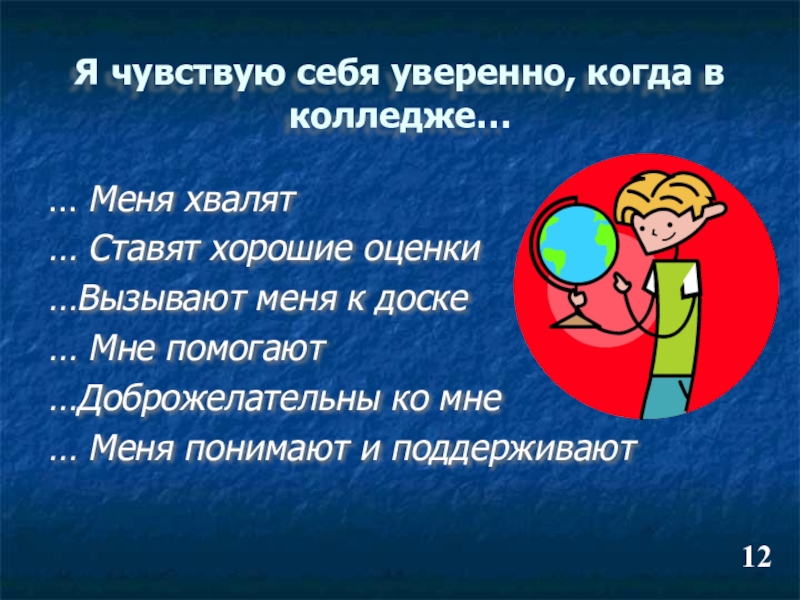 Я чувствую себя уверенно, когда в колледже…

… Меня хвалят
… Ставят хорошие оценки
…Вызывают меня к доске
… Мне помогают
…Доброжелательны ко мне
… Меня понимают и поддерживают

12